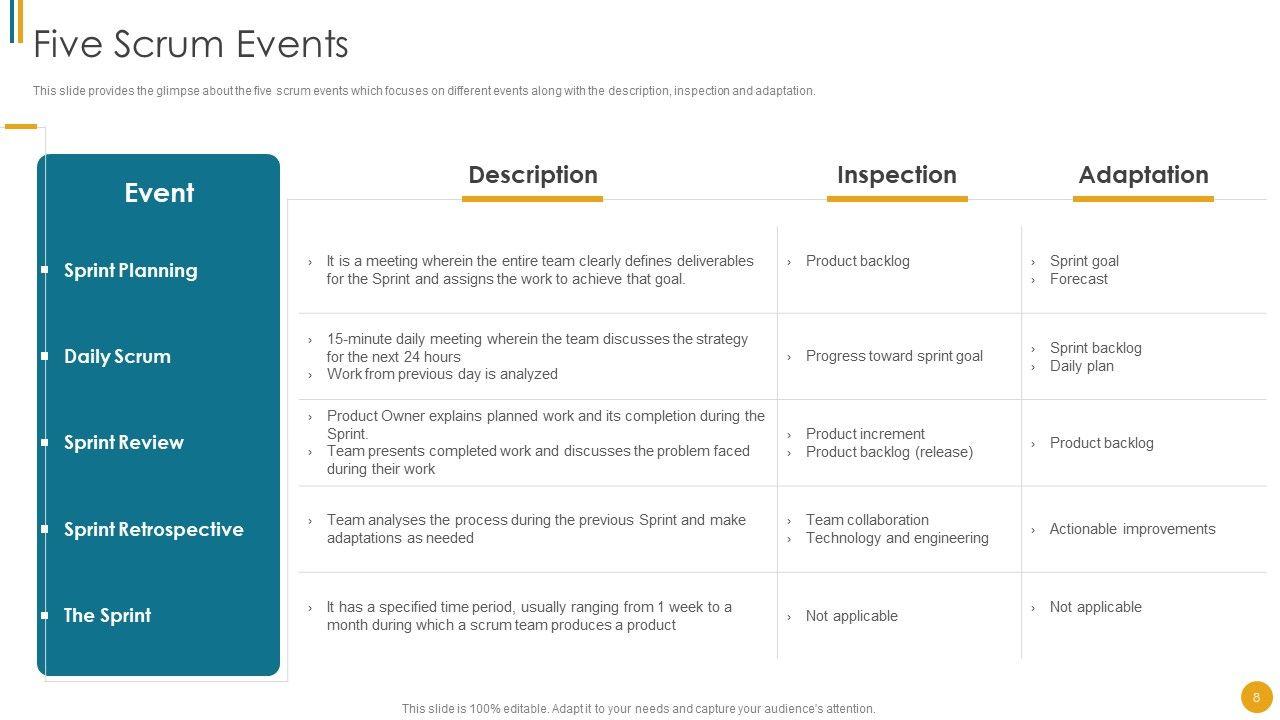 Five Scrum Events

This slide provides the glimpse about the five scrum events which focuses on different events along with the description, inspection and adaptation.

| Event | Description | Inspection | Adaptation |
|---|---|---|---|
| Sprint Planning | › It is a meeting wherein the entire team clearly defines deliverables for the Sprint and assigns the work to achieve that goal. | › Product backlog | › Sprint goal › Forecast |
| Daily Scrum | › 15-minute daily meeting wherein the team discusses the strategy for the next 24 hours › Work from previous day is analyzed | › Progress toward sprint goal | › Sprint backlog › Daily plan |
| Sprint Review | › Product Owner explains planned work and its completion during the Sprint. › Team presents completed work and discusses the problem faced during their work | › Product increment › Product backlog (release) | › Product backlog |
| Sprint Retrospective | › Team analyses the process during the previous Sprint and make adaptations as needed | › Team collaboration › Technology and engineering | › Actionable improvements |
| The Sprint | › It has a specified time period, usually ranging from 1 week to a month during which a scrum team produces a product | › Not applicable | › Not applicable |

This slide is 100% editable. Adapt it to your needs and capture your audience's attention.

8